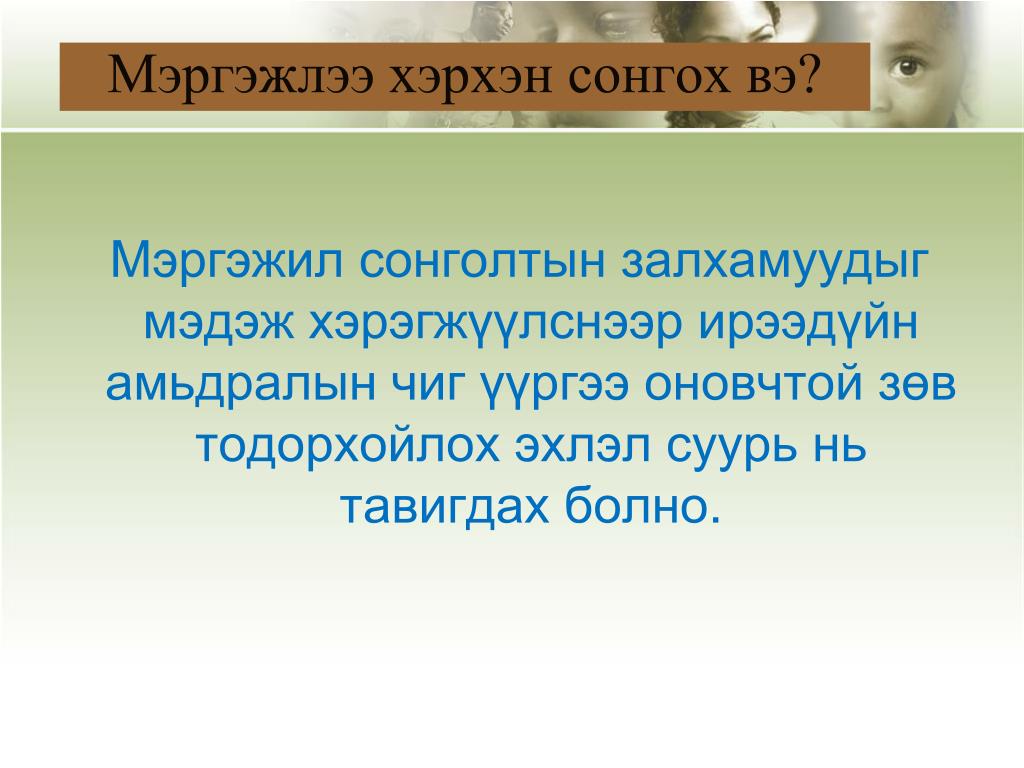 Мэргэжлээ хэрхэн сонгох вэ?

Мэргэжил сонголтын залхамуудыг мэдэж хэрэгжүүлснээр ирээдүйн амьдралын чиг үүргээ оновчтой зөв тодорхойлох эхлэл суурь нь тавигдах болно.